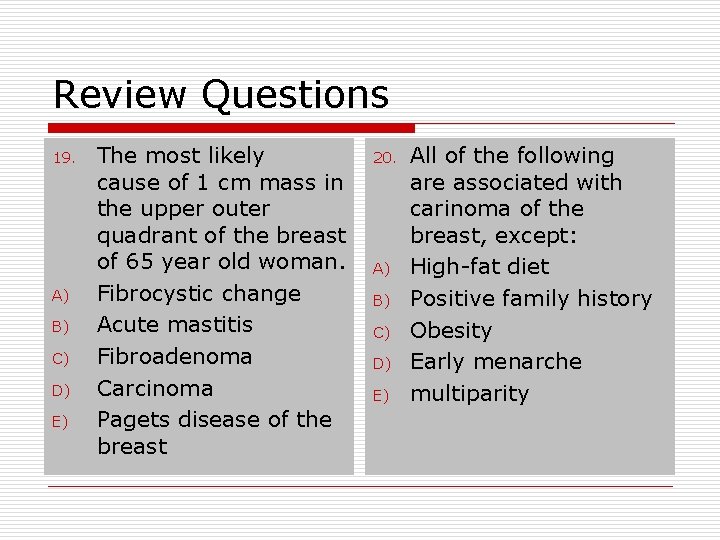 Review Questions

19. The most likely cause of 1 cm mass in the upper outer quadrant of the breast of 65 year old woman.
A) Fibrocystic change
B) Acute mastitis
C) Fibroadenoma
D) Carcinoma
E) Pagets disease of the breast

20. All of the following are associated with carinoma of the breast, except:
A) High-fat diet
B) Positive family history
C) Obesity
D) Early menarche
E) multiparity